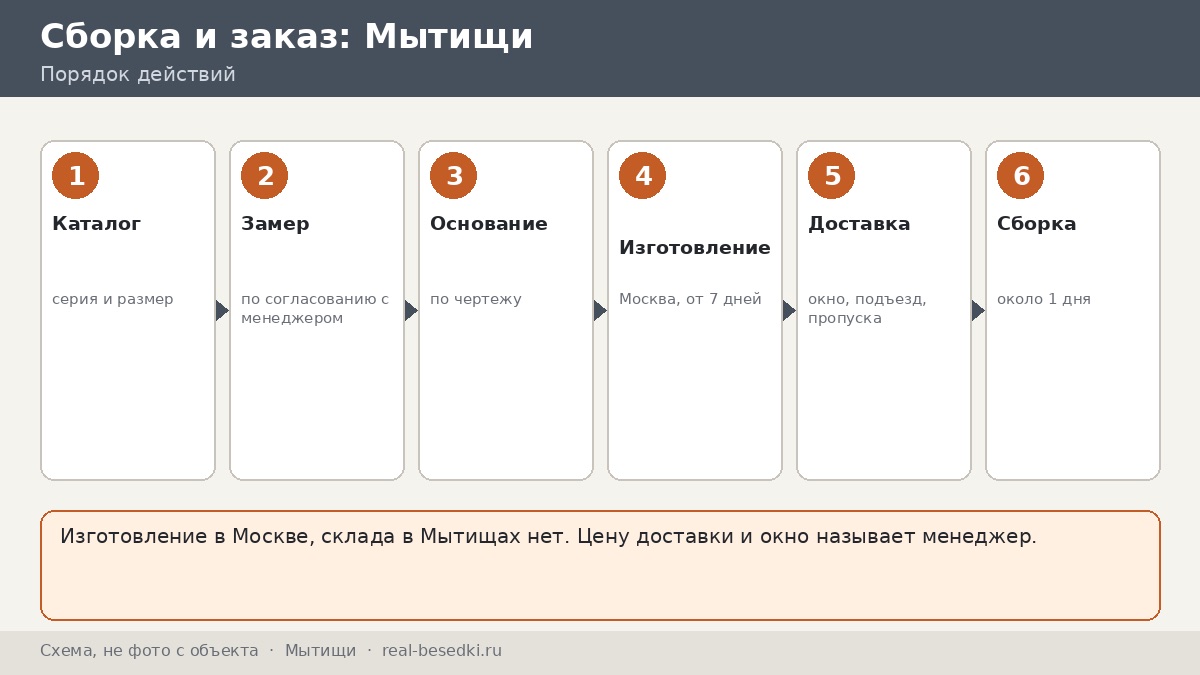 Сборка и заказ: Мытищи
Порядок действий

1
Каталог
серия и размер

2
Замер
по согласованию с менеджером

3
Основание
по чертежу

4
Изготовление
Москва, от 7 дней

5
Доставка
окно, подъезд, пропуска

6
Сборка
около 1 дня

Изготовление в Москве, склада в Мытищах нет. Цену доставки и окно называет менеджер.

Схема, не фото с объекта · Мытищи · real-besedki.ru